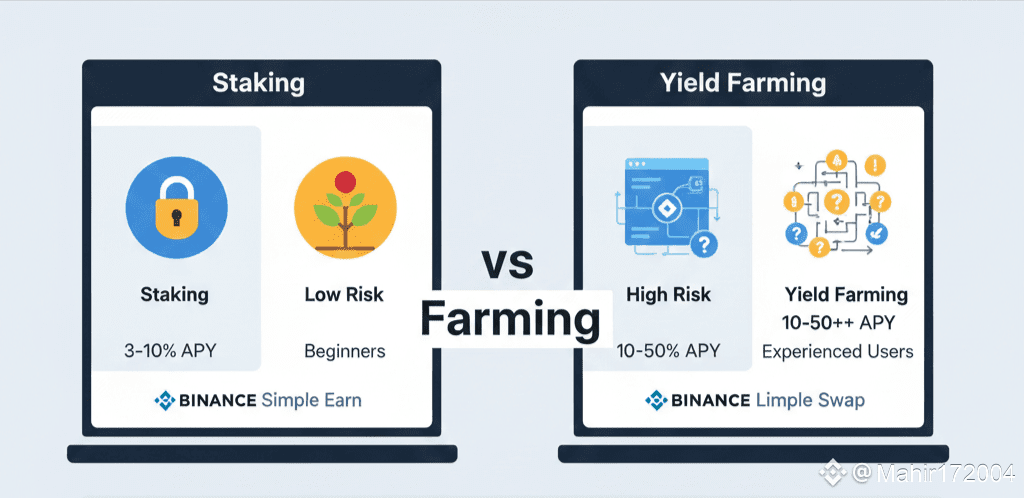 Staking

Staking

3-10% APY

Low Risk

Beginners

BINANCE Simple Earn

vs

Farming

Yield Farming

High Risk

10-50% APY

Yield Farming

10-50++ APY

Experienced Users

BINANCE Limple Swap

@Mahir172004